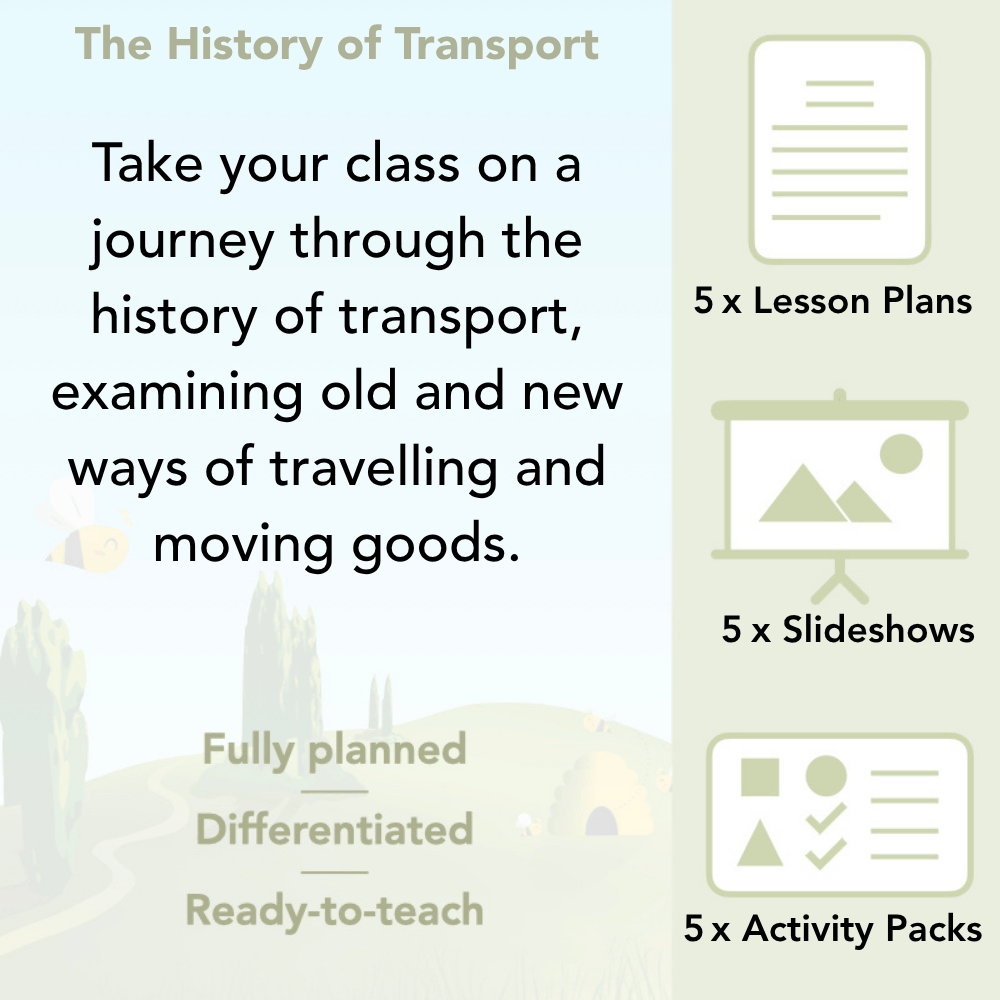 The History of Transport

Take your class on a journey through the history of transport, examining old and new ways of travelling and moving goods.

Fully planned

Differentiated

Ready-to-teach

5 x Lesson Plans

5 x Slideshows

5 x Activity Packs